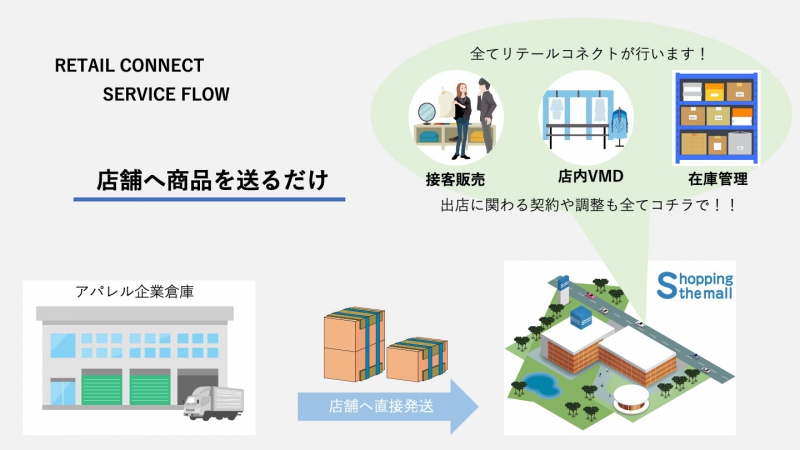 RETAIL CONNECT
SERVICE FLOW

店舗へ商品を送るだけ

全てリテールコネクトが行います！

接客販売

店内VMD

在庫管理

出店に関わる契約や調整も全てコチラで！！

アパレル企業倉庫

店舗へ直接発送

Shopping the mall